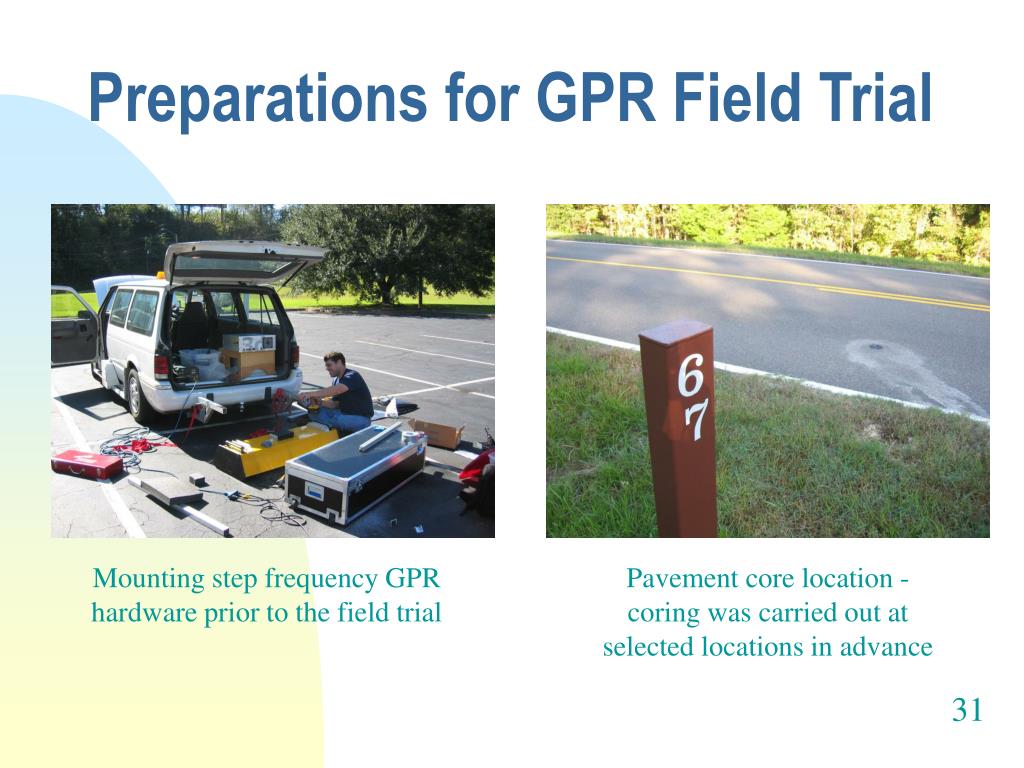 Preparations for GPR Field Trial

6
7

Mounting step frequency GPR hardware prior to the field trial

Pavement core location - coring was carried out at selected locations in advance

31